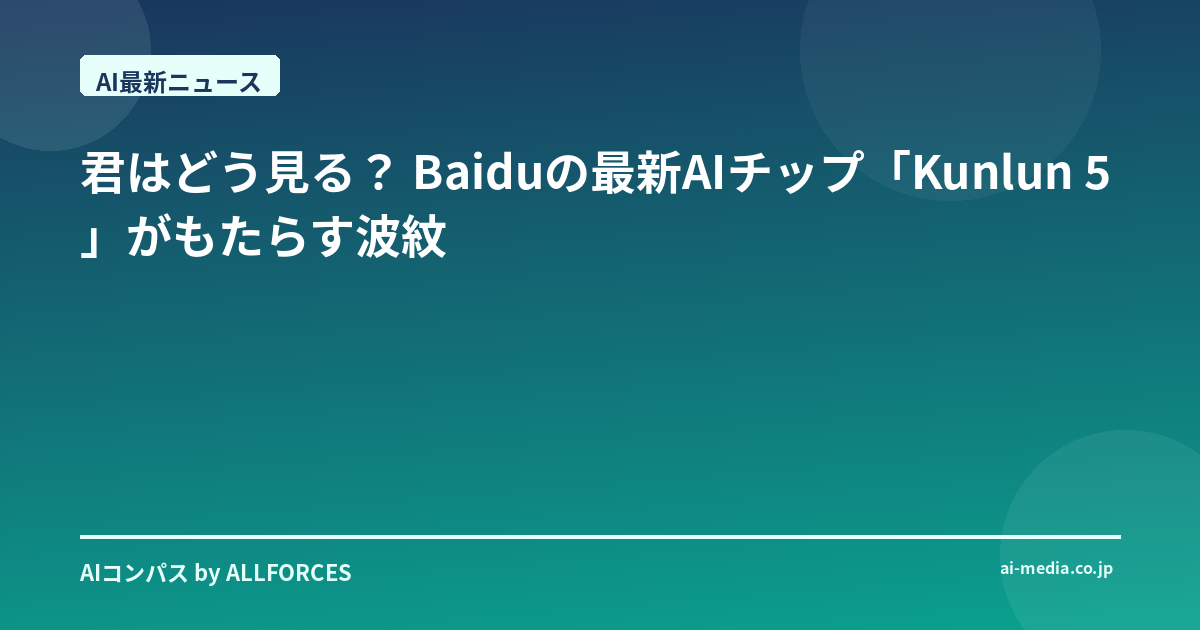 AI最新ニュース

君はどう見る？ Baiduの最新AIチップ「Kunlun 5」がもたらす波紋

AIコンパス by ALLFORCES

ai-media.co.jp